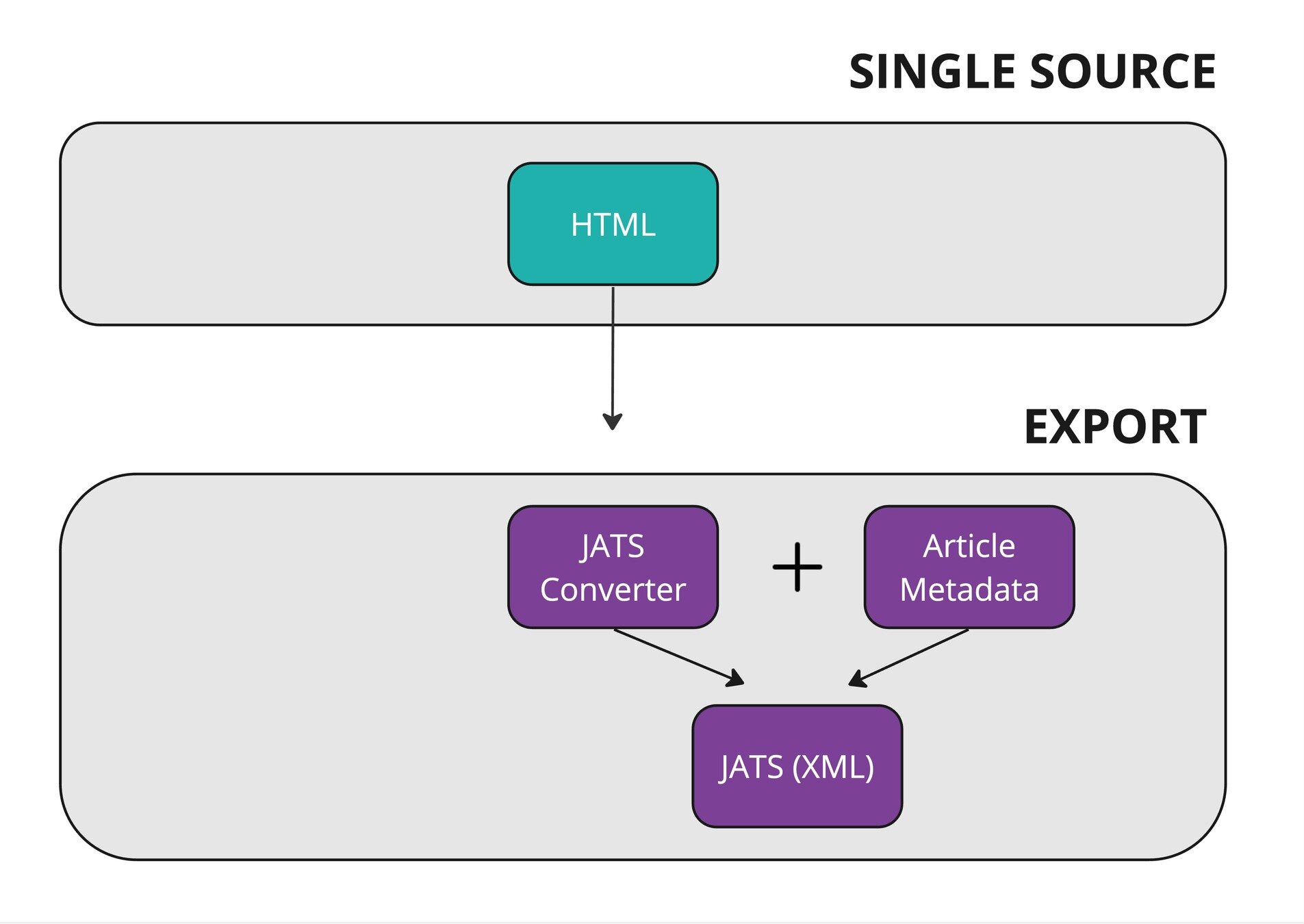 SINGLE SOURCE

HTML

EXPORT

JATS Converter

+

Article Metadata

JATS (XML)